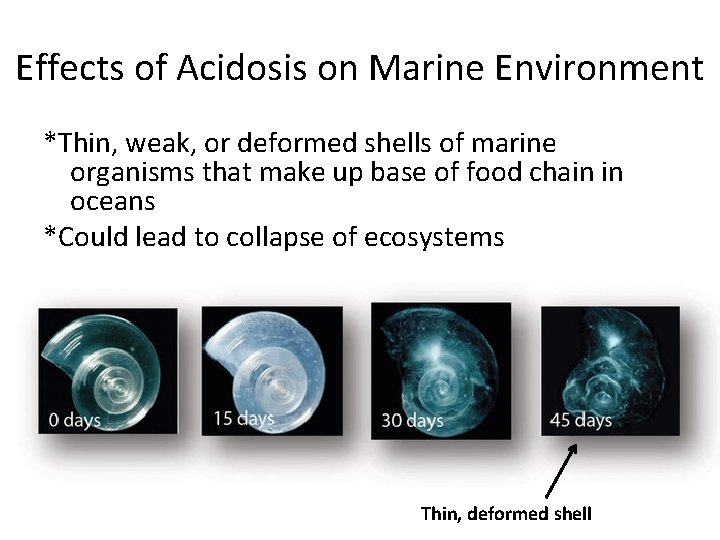 Effects of Acidosis on Marine Environment

*Thin, weak, or deformed shells of marine organisms that make up base of food chain in oceans

*Could lead to collapse of ecosystems

0 days

15 days

30 days

45 days

Thin, deformed shell